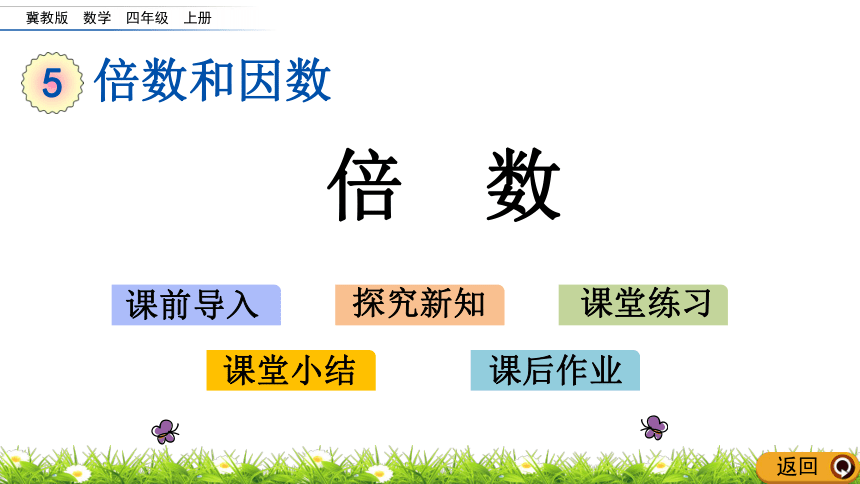 冀教版　数学　四年级　上册

5 倍数和因数

倍　数

课前导入

探究新知

课堂练习

课堂小结

课后作业

返回